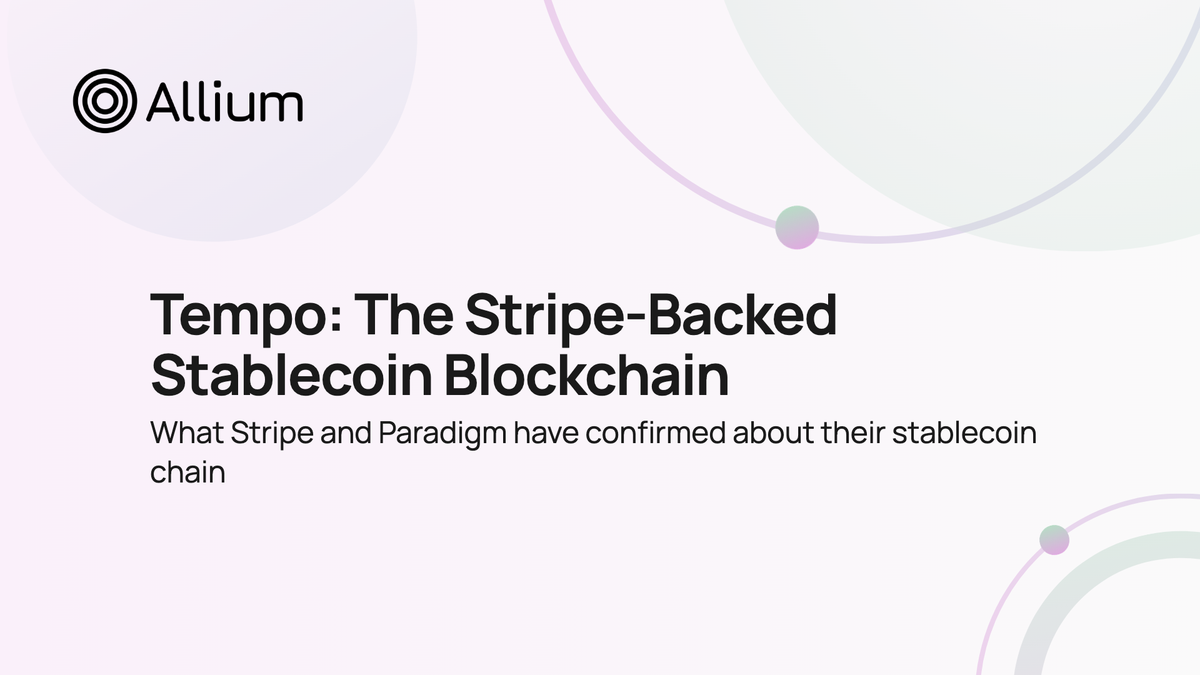 Allium

Tempo: The Stripe-Backed Stablecoin Blockchain

What Stripe and Paradigm have confirmed about their stablecoin chain